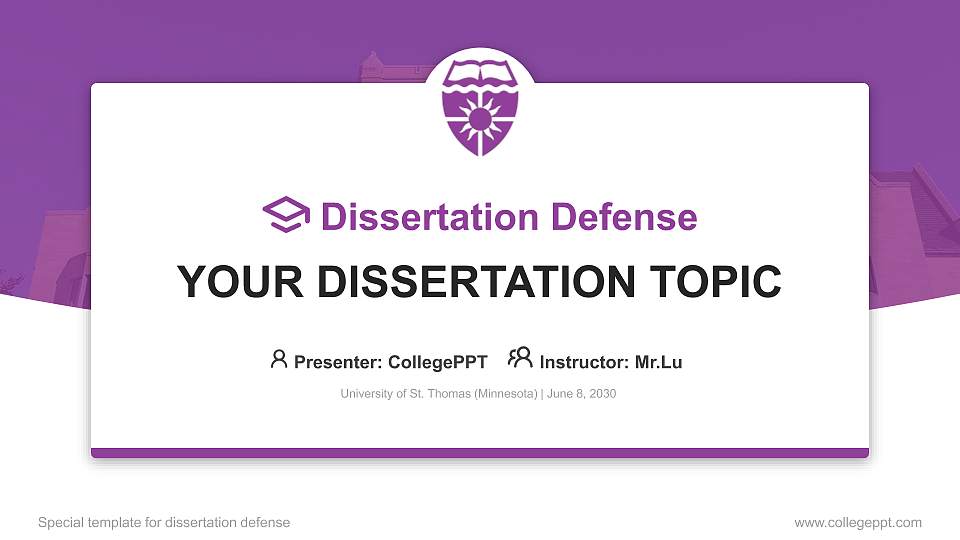 Dissertation Defense

YOUR DISSERTATION TOPIC

Presenter: CollegePPT Instructor: Mr.Lu

University of St. Thomas (Minnesota) | June 8, 2030

Special template for dissertation defense

www.collegeppt.com